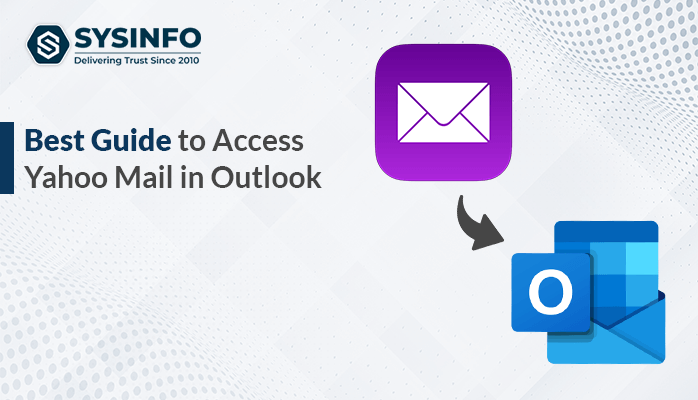 SYSINFO
Delivering Trust Since 2010

Best Guide to Access Yahoo Mail in Outlook

O